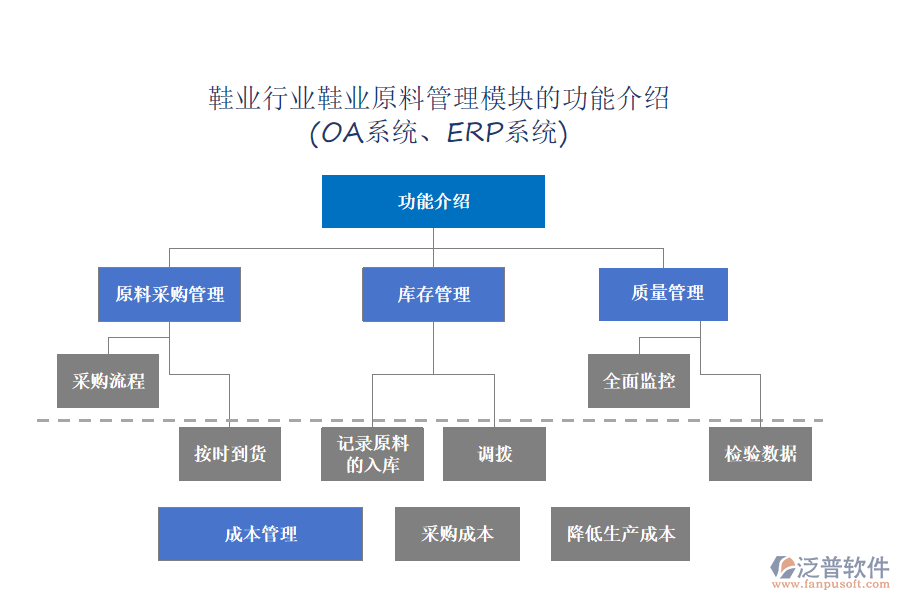 鞋业行业鞋业原料管理模块的功能介绍
(OA系统、ERP系统)

功能介绍

原料采购管理

库存管理

质量管理

采购流程

全面监控

按时到货

记录原料的入库

调拨

检验数据

成本管理

采购成本

降低生产成本

泛普软件
www.fanpusoft.com